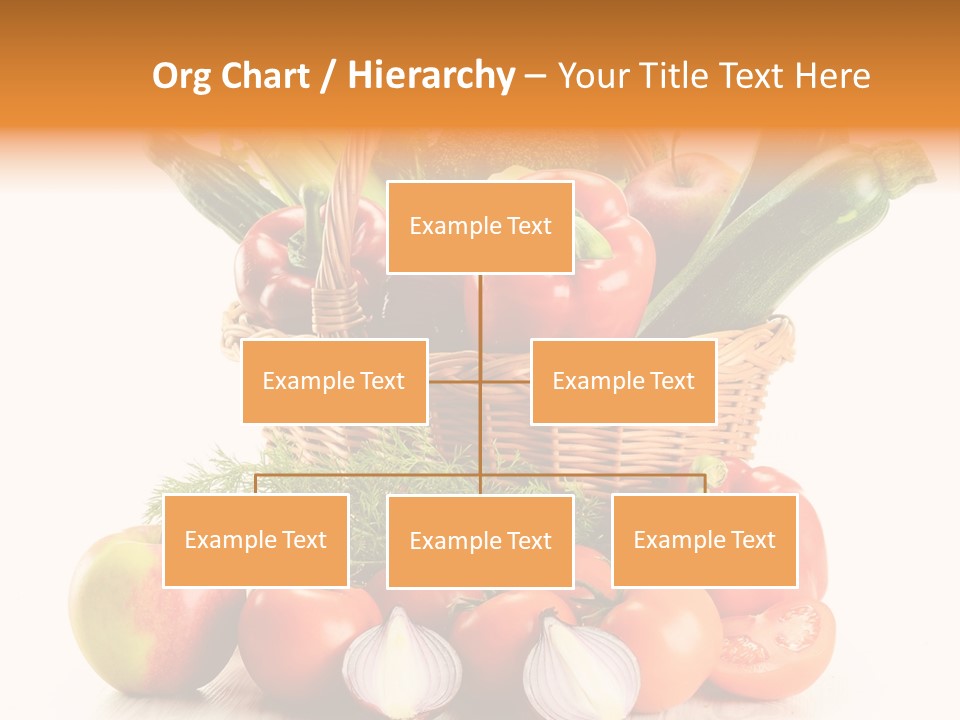 Org Chart / Hierarchy – Your Title Text Here

Example Text

Example Text

Example Text

Example Text

Example Text

Example Text